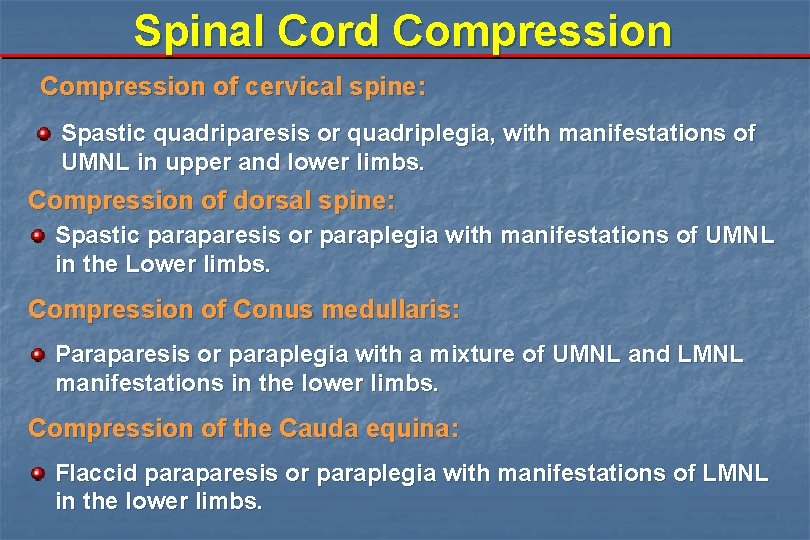 Spinal Cord Compression

Compression of cervical spine:

Spastic quadriparesis or quadriplegia, with manifestations of UMNL in upper and lower limbs.

Compression of dorsal spine:

Spastic paraparesis or paraplegia with manifestations of UMNL in the Lower limbs.

Compression of Conus medullaris:

Paraparesis or paraplegia with a mixture of UMNL and LMNL manifestations in the lower limbs.

Compression of the Cauda equina:

Flaccid paraparesis or paraplegia with manifestations of LMNL in the lower limbs.